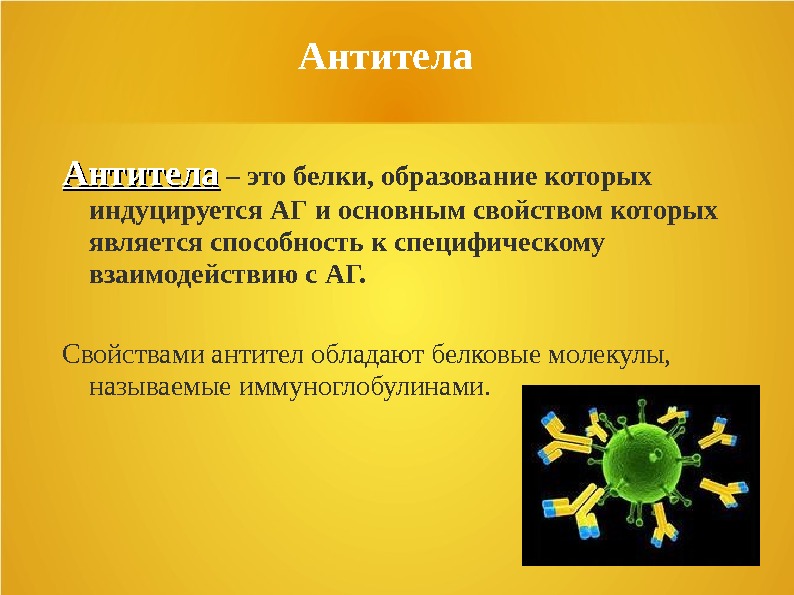 Антитела

Антитела – это белки, образование которых индуцируется АГ и основным свойством которых является способность к специфическому взаимодействию с АГ.

Свойствами антител обладают белковые молекулы, называемые иммуноглобулинами.